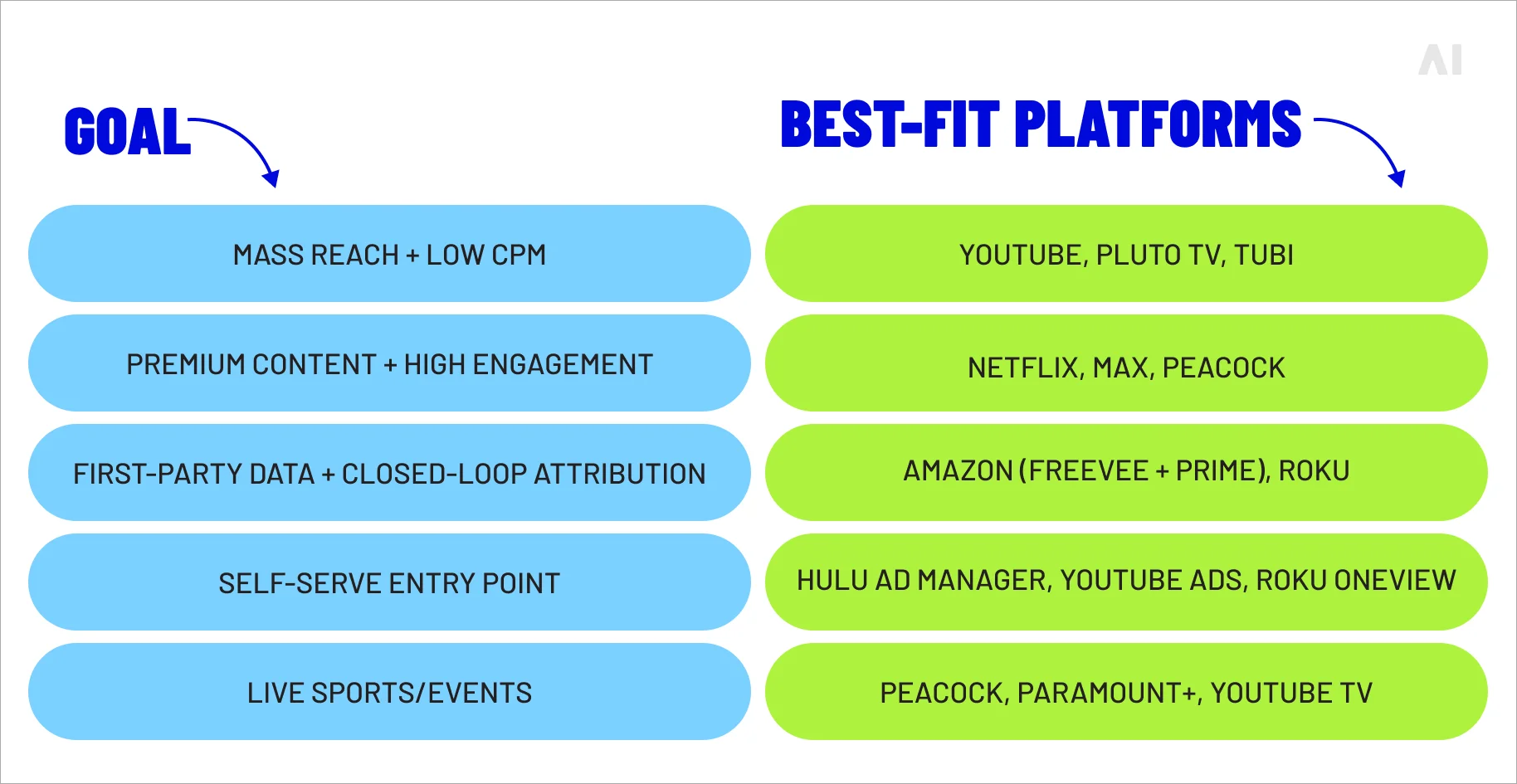 AI

| GOAL | BEST-FIT PLATFORMS |
|---|---|
| MASS REACH + LOW CPM | YOUTUBE, PLUTO TV, TUBI |
| PREMIUM CONTENT + HIGH ENGAGEMENT | NETFLIX, MAX, PEACOCK |
| FIRST-PARTY DATA + CLOSED-LOOP ATTRIBUTION | AMAZON (FREEVEE + PRIME), ROKU |
| SELF-SERVE ENTRY POINT | HULU AD MANAGER, YOUTUBE ADS, ROKU ONEVIEW |
| LIVE SPORTS/EVENTS | PEACOCK, PARAMOUNT+, YOUTUBE TV |